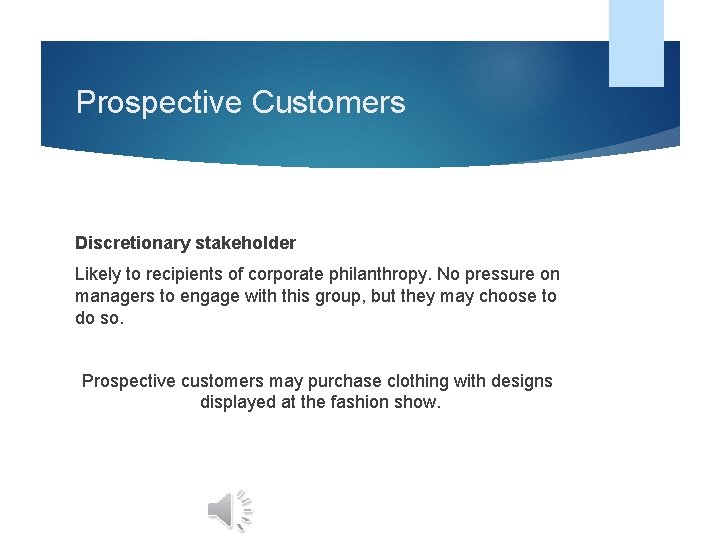 Prospective Customers

Discretionary stakeholder

Likely to recipients of corporate philanthropy. No pressure on managers to engage with this group, but they may choose to do so.

Prospective customers may purchase clothing with designs displayed at the fashion show.